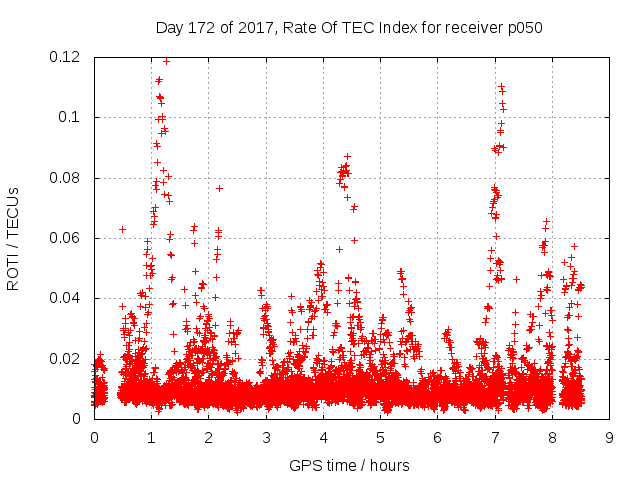 Day 172 of 2017, Rate Of TEC Index for receiver p050

ROTI / TECUs

0.12
0.1
0.08
0.06
0.04
0.02
0

0 1 2 3 4 5 6 7 8 9

GPS time / hours